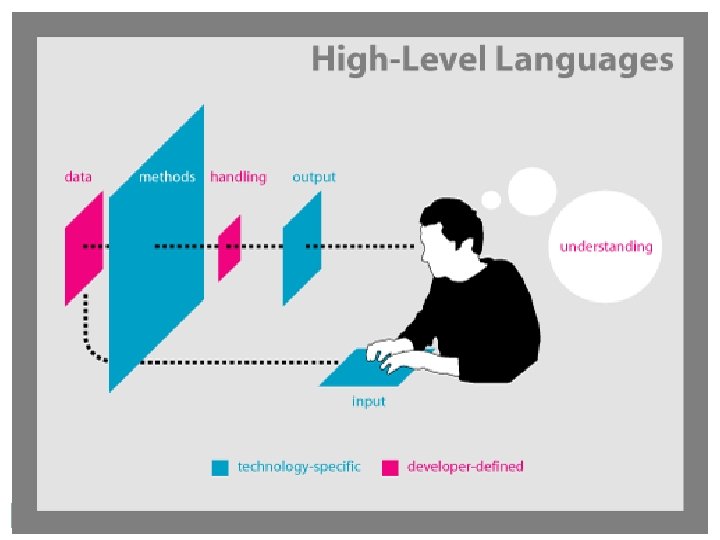 High-Level Languages

data

methods

handling

output

understanding

input

technology-specific

developer-defined